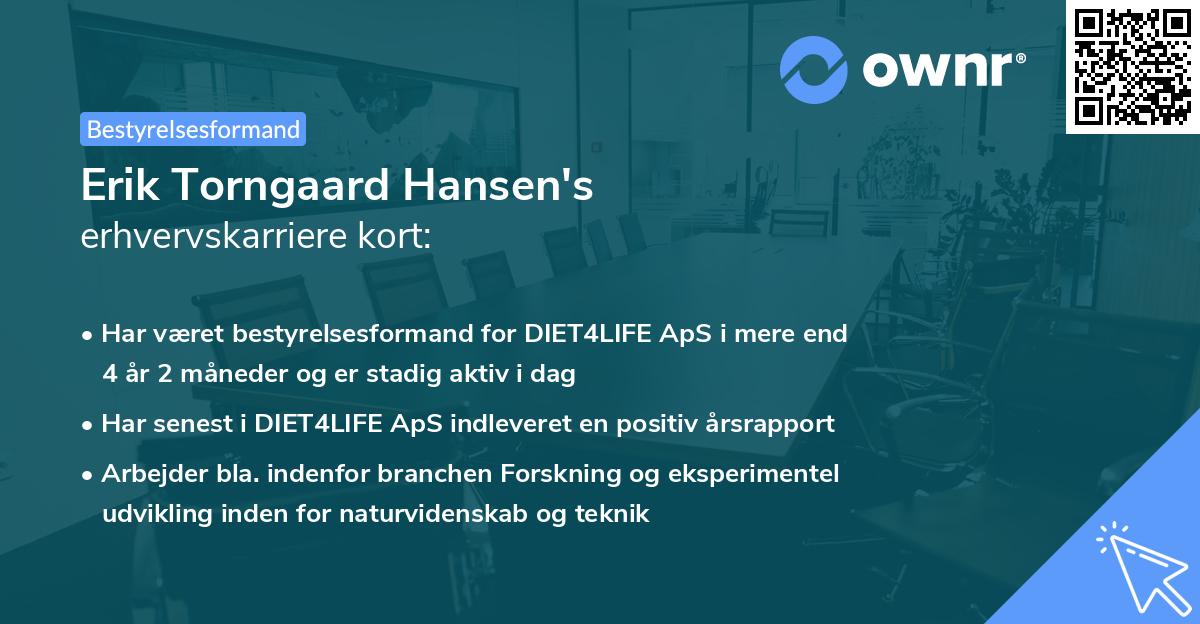 ownr®

Bestyrelsesformand

Erik Torngaard Hansen's
erhvervskarriere kort:

• Har været bestyrelsesformand for DIET4LIFE ApS i mere end 4 år 2 måneder og er stadig aktiv i dag

• Har senest i DIET4LIFE ApS indleveret en positiv årsrapport

• Arbejder bla. indenfor branchen Forskning og eksperimentel udvikling inden for naturvidenskab og teknik